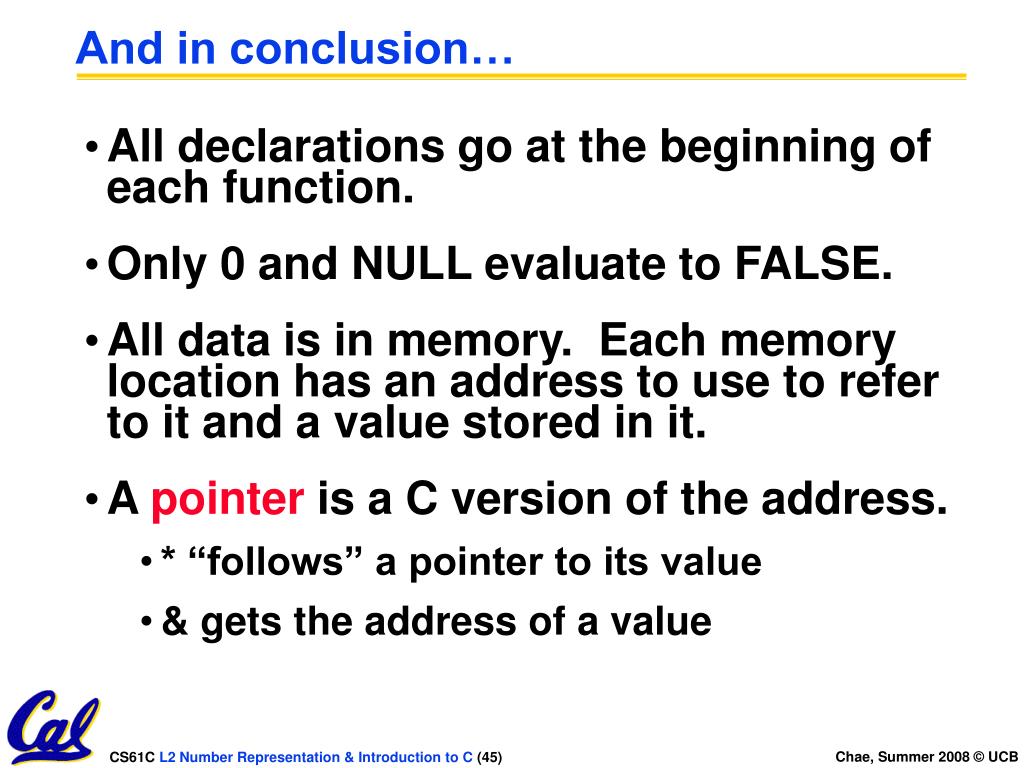 And in conclusion…

• All declarations go at the beginning of each function.

• Only 0 and NULL evaluate to FALSE.

• All data is in memory.  Each memory location has an address to use to refer to it and a value stored in it.

• A pointer is a C version of the address.

• * “follows” a pointer to its value

• & gets the address of a value

Cal

CS61C L2 Number Representation & Introduction to C (45)

Chae, Summer 2008 © UCB